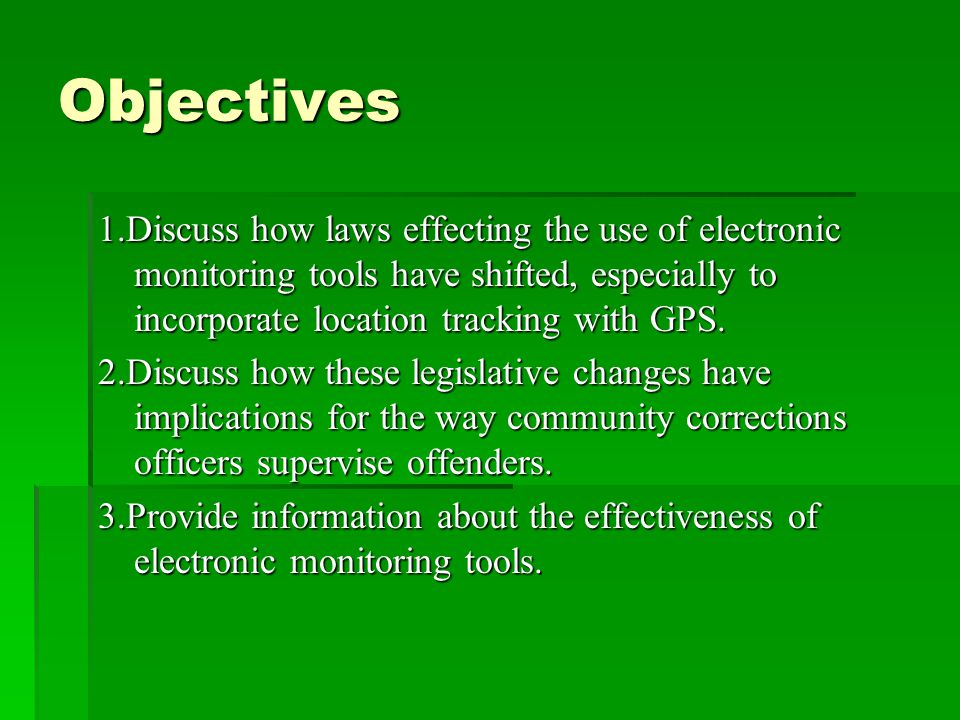 Objectives

1.Discuss how laws effecting the use of electronic monitoring tools have shifted, especially to incorporate location tracking with GPS.

2.Discuss how these legislative changes have implications for the way community corrections officers supervise offenders.

3.Provide information about the effectiveness of electronic monitoring tools.